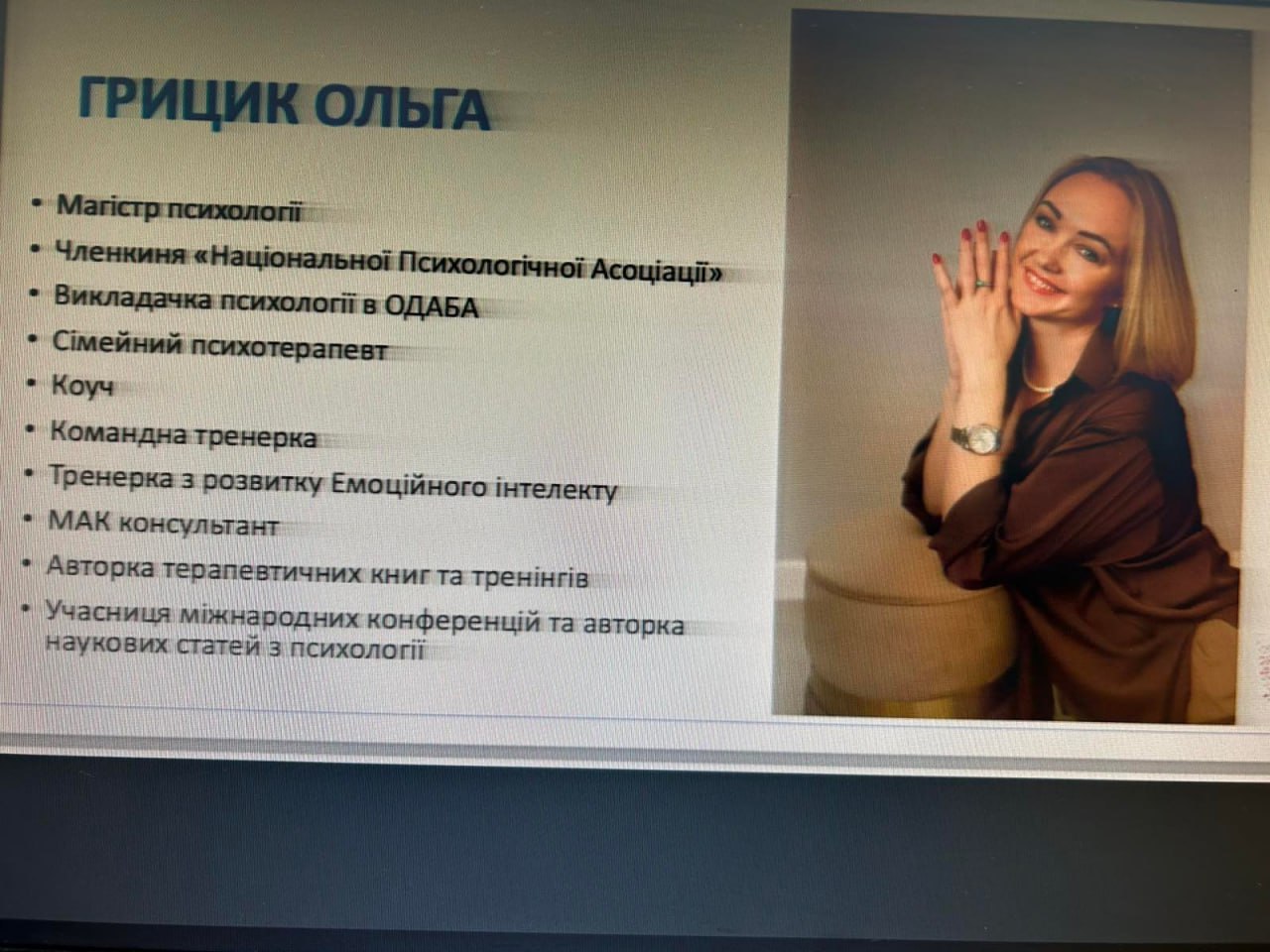 ГРИЦИК ОЛЬГА

• Магістр психології
• Членкиня «Національної Психологічної Асоціації»
• Викладачка психології в ОДАБА
• Сімейний психотерапевт
• Коуч
• Командна тренерка
• Тренерка з розвитку Емоційного інтелекту
• МАК консультант
• Авторка терапевтичних книг та тренінгів
• Учасниця міжнародних конференцій та авторка наукових статей з психології